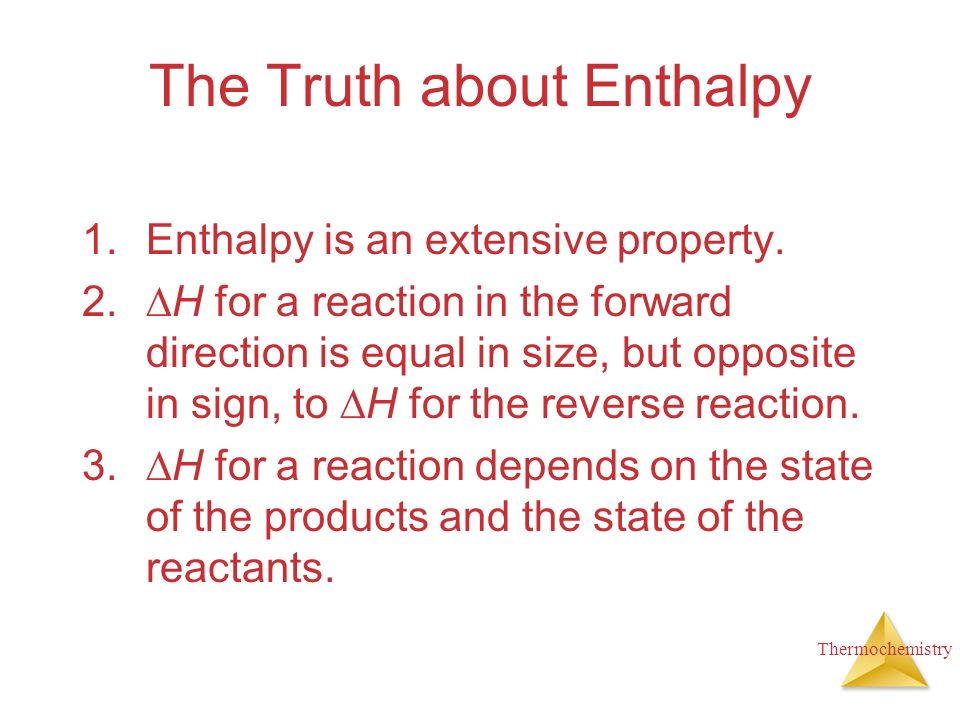 The Truth about Enthalpy

1. Enthalpy is an extensive property.
2. $\Delta H$ for a reaction in the forward direction is equal in size, but opposite in sign, to $\Delta H$ for the reverse reaction.
3. $\Delta H$ for a reaction depends on the state of the products and the state of the reactants.

Thermochemistry